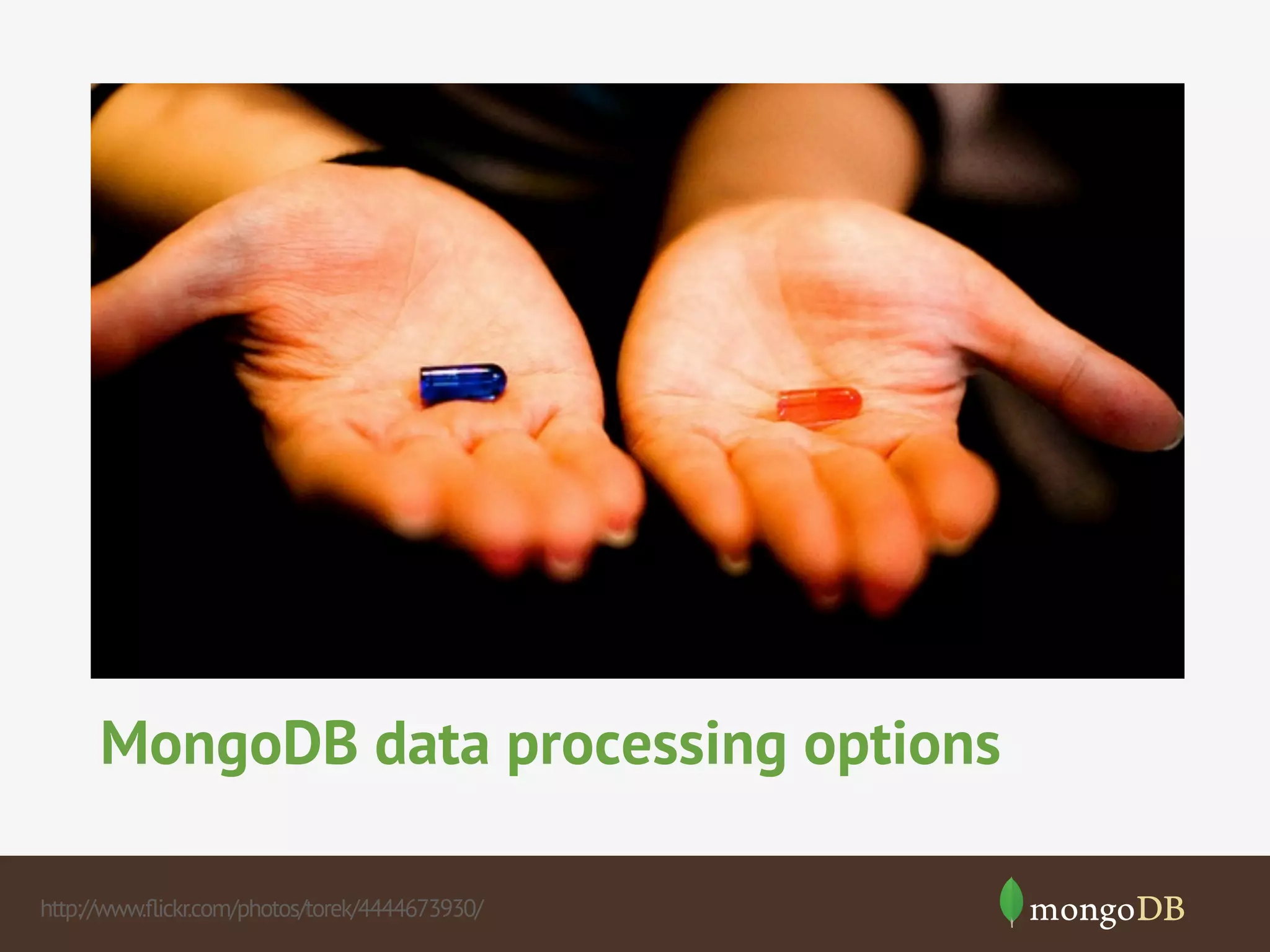 MongoDB data processing options

http://www.flickr.com/photos/torek/4444673930/

mongoDB